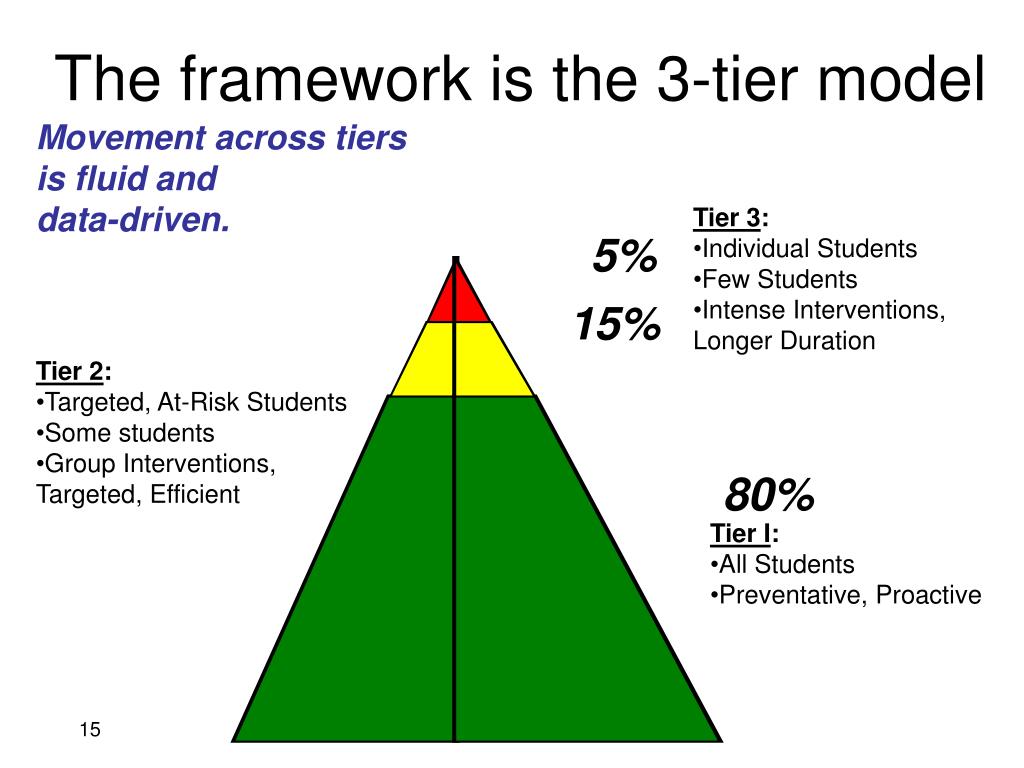 The framework is the 3-tier model

Movement across tiers is fluid and data-driven.

Tier 3:
•Individual Students
•Few Students
•Intense Interventions, Longer Duration

5%

15%

Tier 2:
•Targeted, At-Risk Students
•Some students
•Group Interventions, Targeted, Efficient

80%

Tier I:
•All Students
•Preventative, Proactive

15